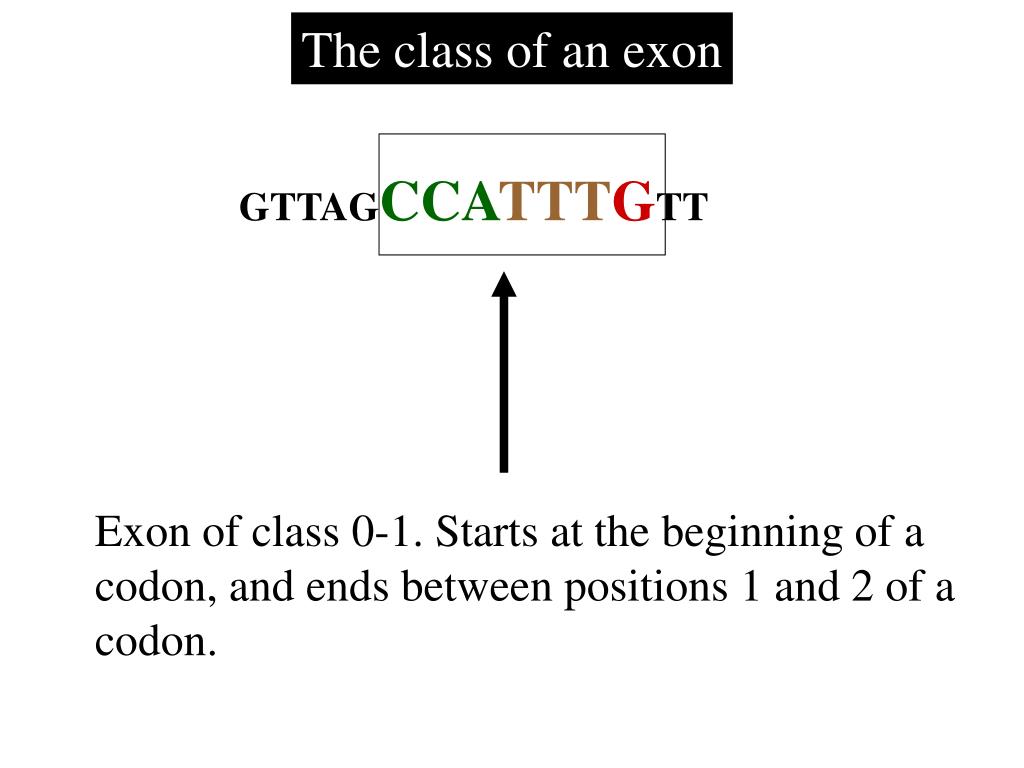 The class of an exon

GTTAGCCATTTGTT

Exon of class 0-1. Starts at the beginning of a codon, and ends between positions 1 and 2 of a codon.